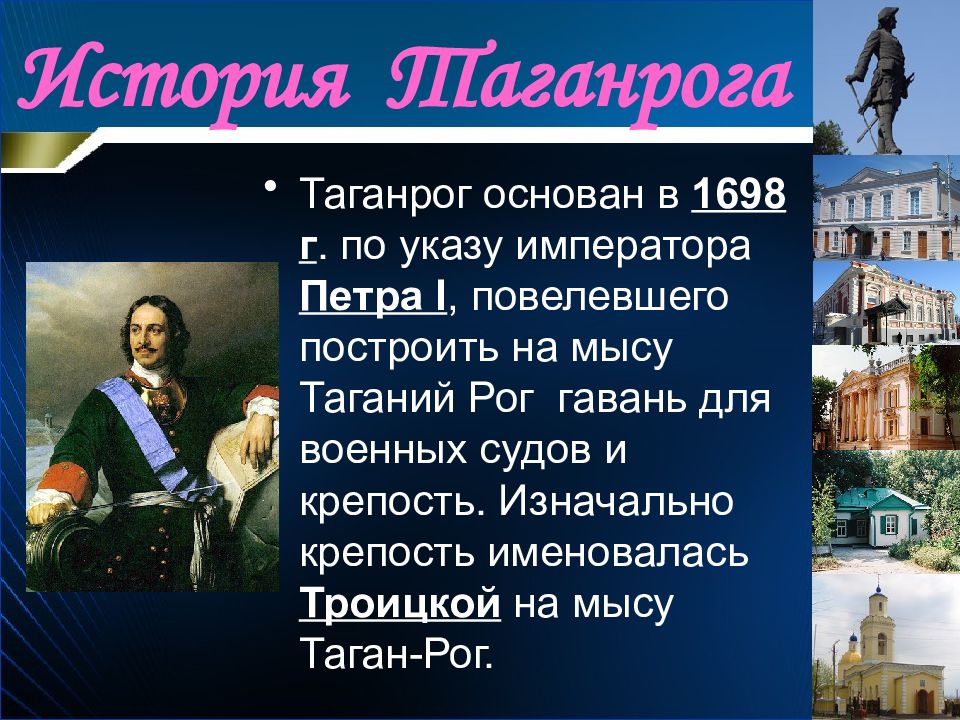 История Таганрога

• Таганрог основан в 1698 г. по указу императора Петра I, повелевшего построить на мысу Таганий Рог гавань для военных судов и крепость. Изначально крепость именовалась Троицкой на мысу Таган-Рог.